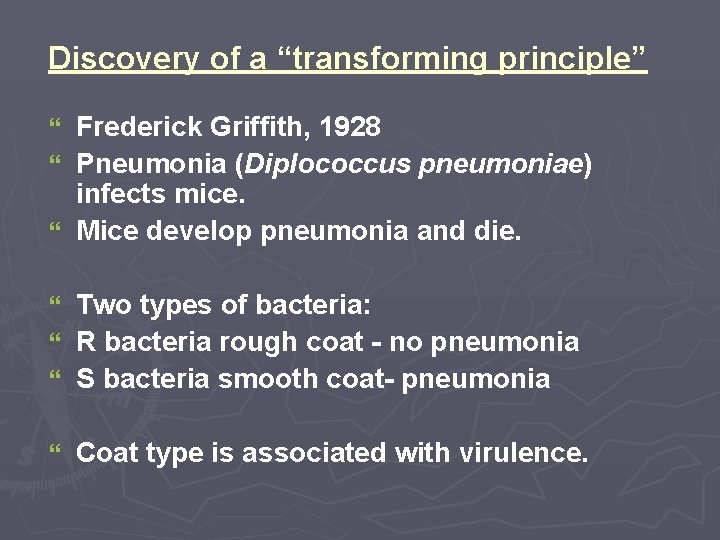 Discovery of a “transforming principle”

“ Frederick Griffith, 1928
“ Pneumonia (Diplococcus pneumoniae) infects mice.
“ Mice develop pneumonia and die.

“ Two types of bacteria:
“ R bacteria rough coat - no pneumonia
“ S bacteria smooth coat- pneumonia

“ Coat type is associated with virulence.